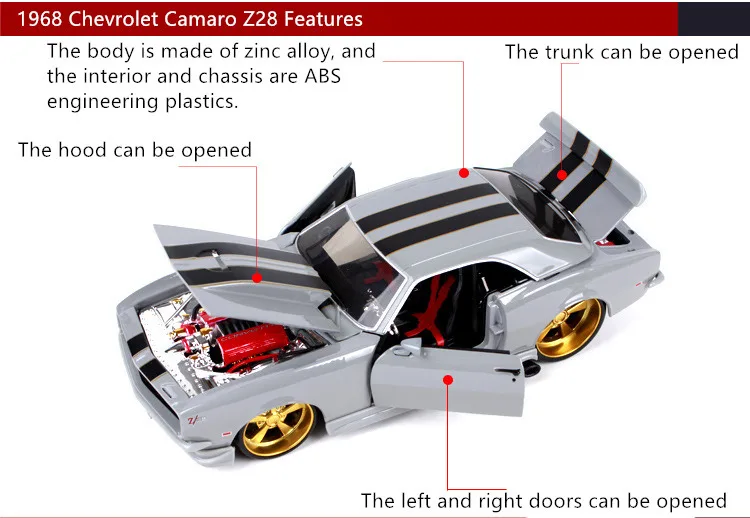 1968 Chevrolet Camaro Z28 Features

The body is made of zinc alloy, and the interior and chassis are ABS engineering plastics.

The trunk can be opened

The hood can be opened

The left and right doors can be opened